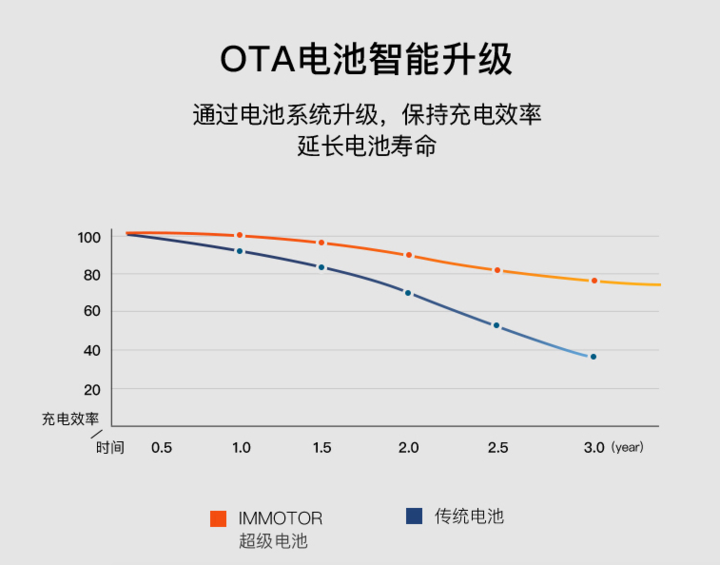 OTA电池智能升级

通过电池系统升级，保持充电效率
延长电池寿命

100
80
60
40
20
充电效率
时间 0.5 1.0 1.5 2.0 2.5 3.0 (year)

IMMOTOR 超级电池
传统电池